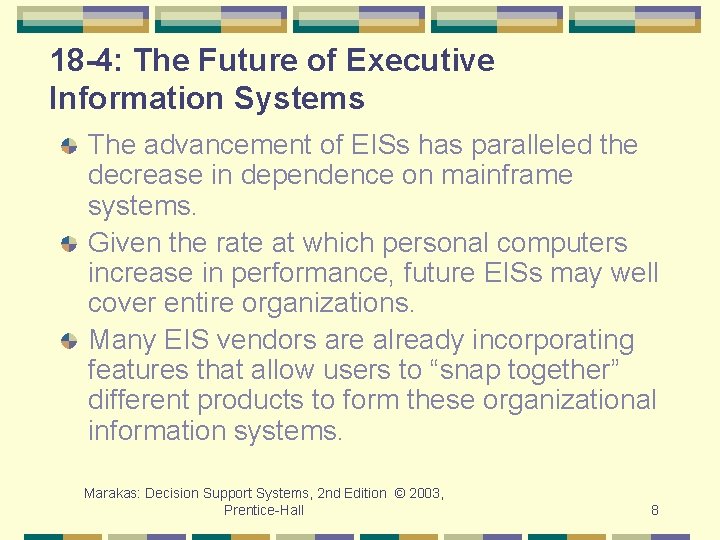 18-4: The Future of Executive Information Systems

The advancement of EISs has paralleled the decrease in dependence on mainframe systems.

Given the rate at which personal computers increase in performance, future EISs may well cover entire organizations.

Many EIS vendors are already incorporating features that allow users to “snap together” different products to form these organizational information systems.

Marakas: Decision Support Systems, 2nd Edition © 2003, Prentice-Hall

8